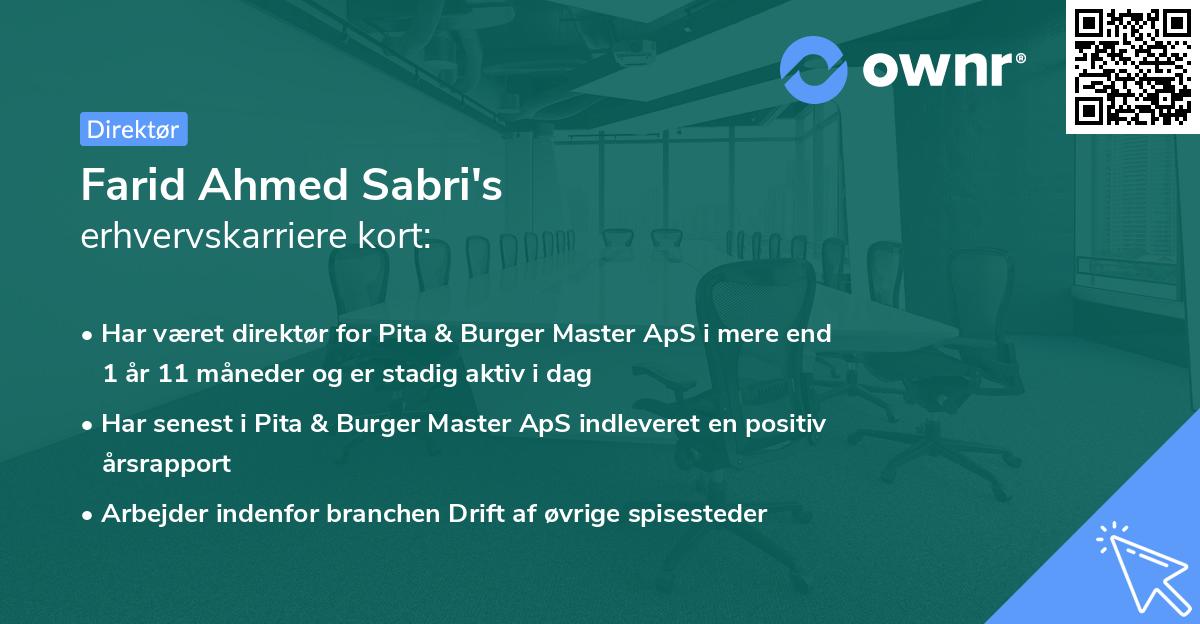 ownr®

Direktør

Farid Ahmed Sabri's
erhvervskarriere kort:

• Har været direktør for Pita & Burger Master ApS i mere end 1 år 11 måneder og er stadig aktiv i dag

• Har senest i Pita & Burger Master ApS indleveret en positiv årsrapport

• Arbejder indenfor branchen Drift af øvrige spisesteder